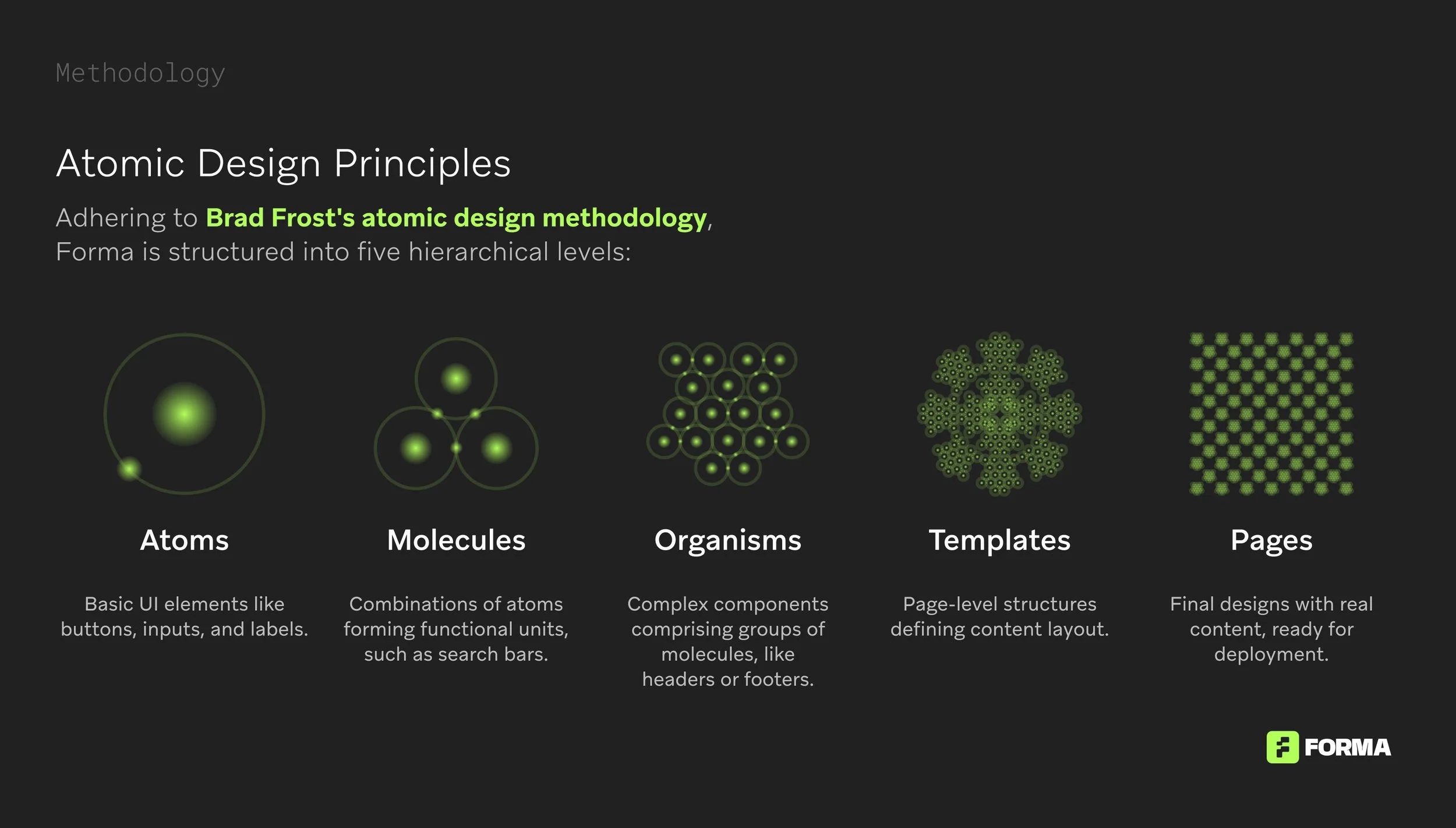 Methodology

Atomic Design Principles

Adhering to Brad Frost's atomic design methodology, Forma is structured into five hierarchical levels:

Atoms

Basic UI elements like buttons, inputs, and labels.

Molecules

Combinations of atoms forming functional units, such as search bars.

Organisms

Complex components comprising groups of molecules, like headers or footers.

Templates

Page-level structures defining content layout.

Pages

Final designs with real content, ready for deployment.

FORMA